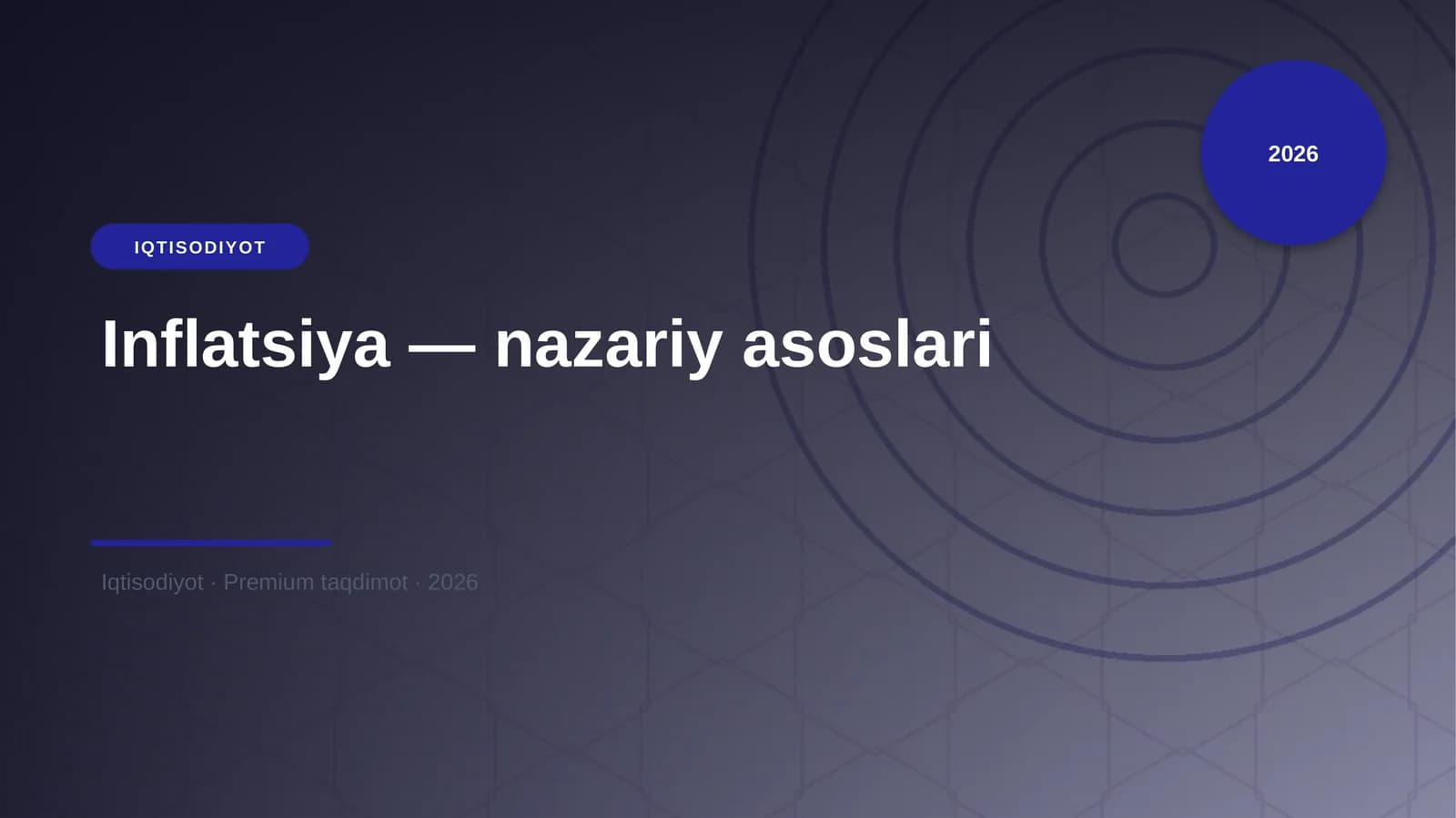 2026

IQTISODIYOT

Inflatsiya — nazariy asoslari

Iqtisodiyot · Premium taqdimot · 2026